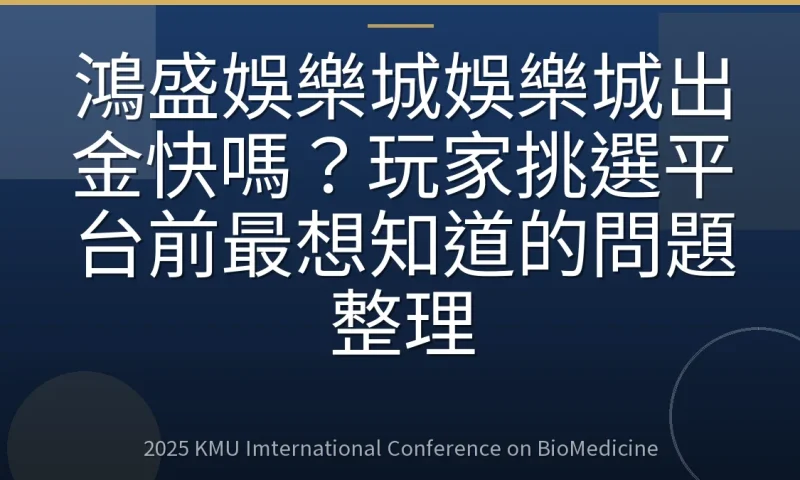 鴻盛娛樂城娛樂城出金快嗎？玩家挑選平台前最想知道的問題整理

2025 KMU Imternational Conference on BioMedicine